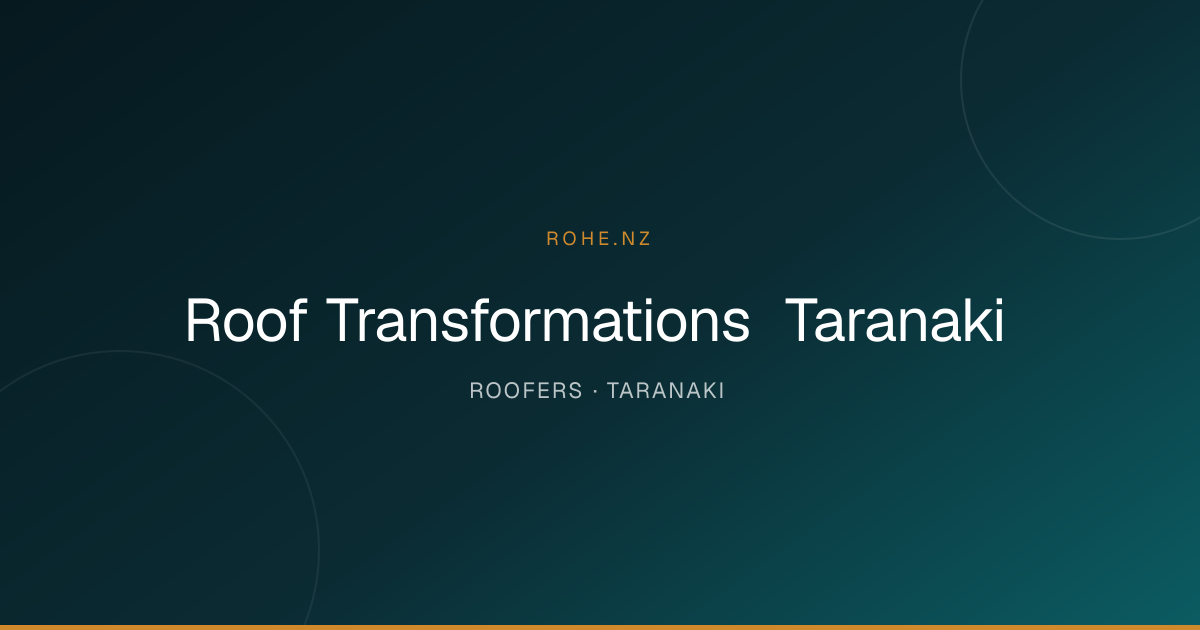 ROHE.NZ

Roof Transformations Taranaki

ROOFERS · TARANAKI